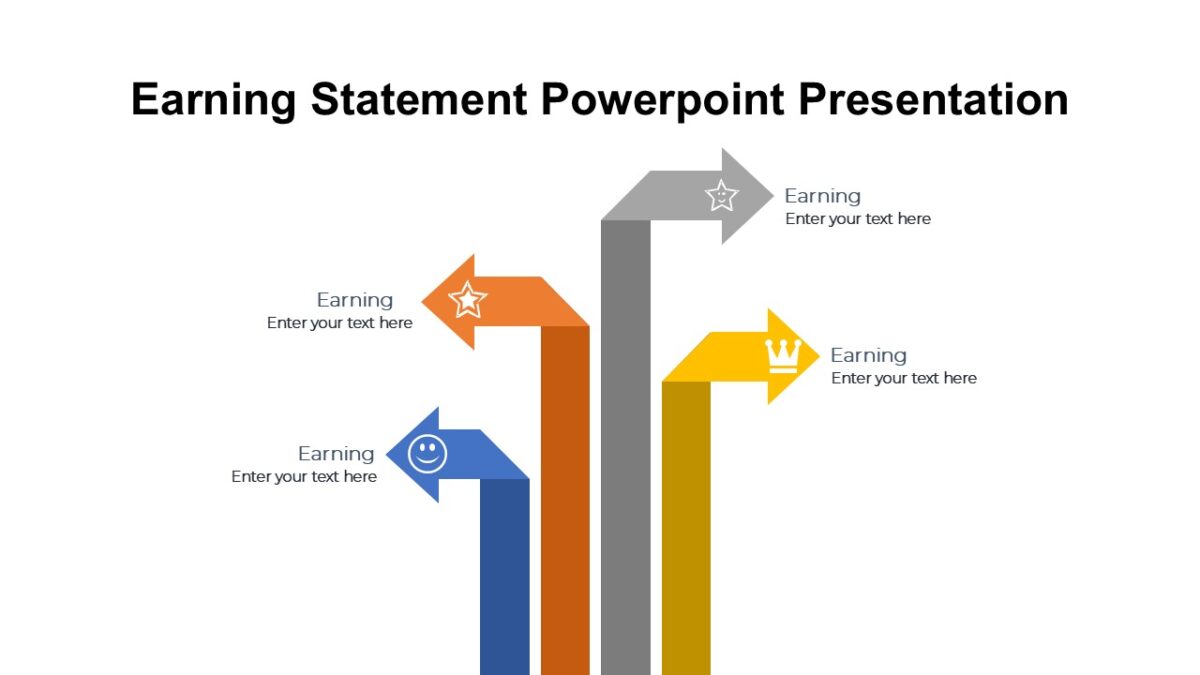 Earning Statement Powerpoint Presentation

Earning
Enter your text here

Earning
Enter your text here

Earning
Enter your text here

Earning
Enter your text here